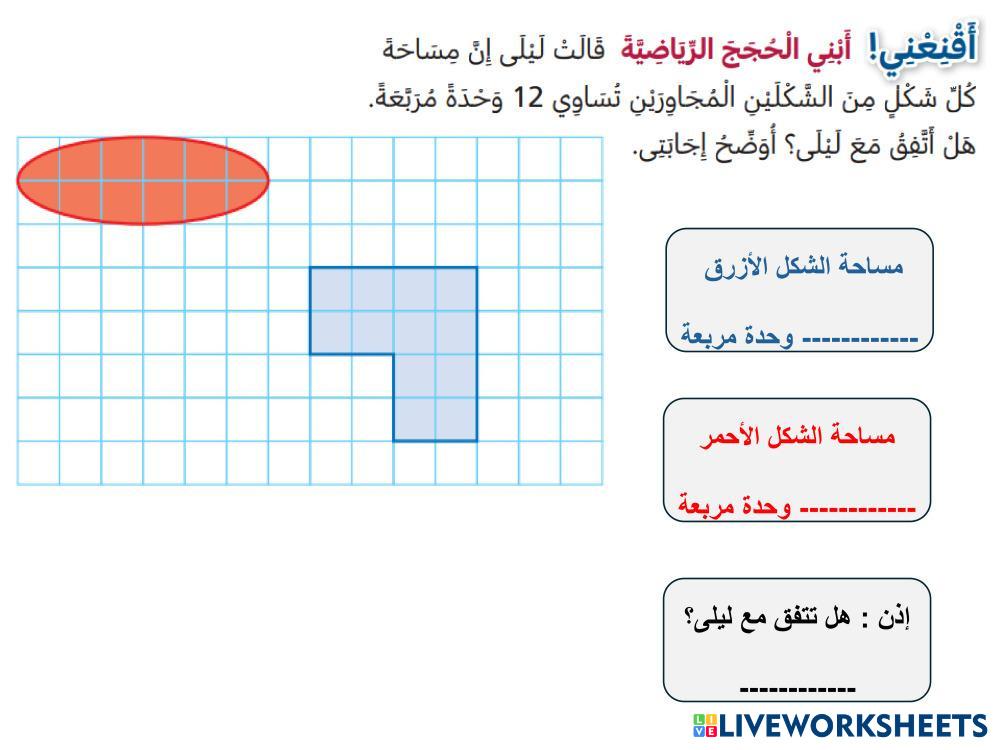 أَقْنِعْنِي! أَبْنِي الْحُجَجَ الرِّيَاضِيَّةَ قَالَتْ لَيْلَى إِنَّ مِسَاحَةَ كُلِّ شَكْلٍ مِنَ الشَّكْلَيْنِ الْمُجَاوِرَيْنِ تُسَاوِي 12 وَحْدَةً مُرَبَّعَةً. هَلْ أَتَّفِقُ مَعَ لَيْلَى؟ أُوَضِّحُ إِجَابَتِي.

مساحة الشكل الأزرق

------------ وحدة مربعة

مساحة الشكل الأحمر

------------ وحدة مربعة

إذن : هل تتفق مع ليلى؟

------------

LIVEWORKSHEETS